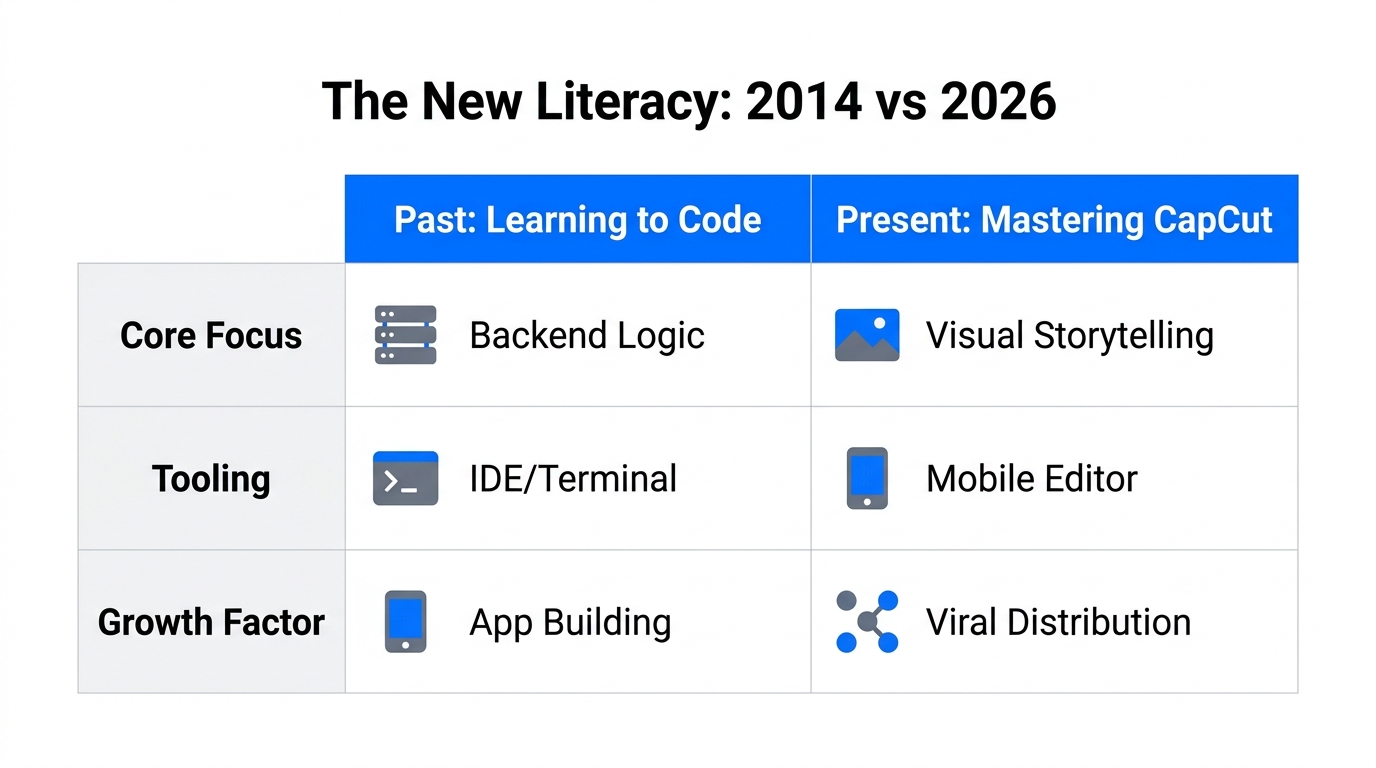 The New Literacy: 2014 vs 2026

| | Past: Learning to Code | Present: Mastering CapCut |
|---|---|---|
| Core Focus | Backend Logic | Visual Storytelling |
| Tooling | IDE/Terminal | Mobile Editor |
| Growth Factor | App Building | Viral Distribution |